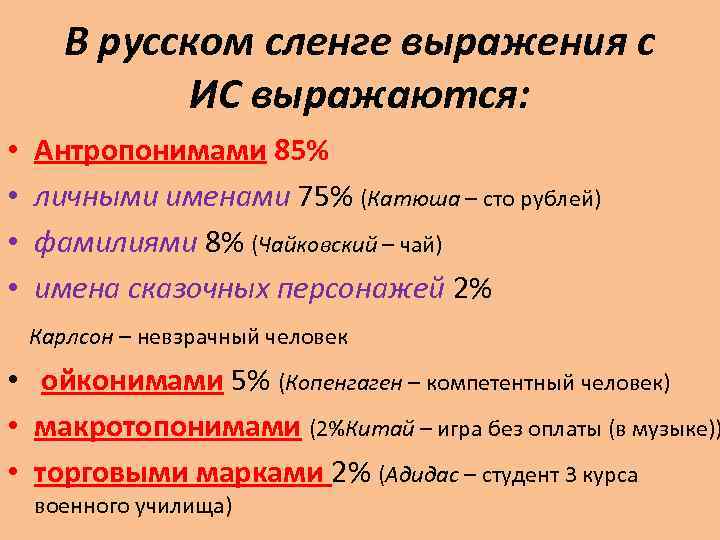 В русском сленге выражения с ИС выражаются:

• Антропонимами 85%
• личными именами 75% (Катюша – сто рублей)
• фамилиями 8% (Чайковский – чай)
• имена сказочных персонажей 2%
Карлсон – невзрачный человек
• ойконимами 5% (Копенгаген – компетентный человек)
• макротопонимами (2%Китай – игра без оплаты (в музыке))
• торговыми марками 2% (Адидас – студент 3 курса военного училища)